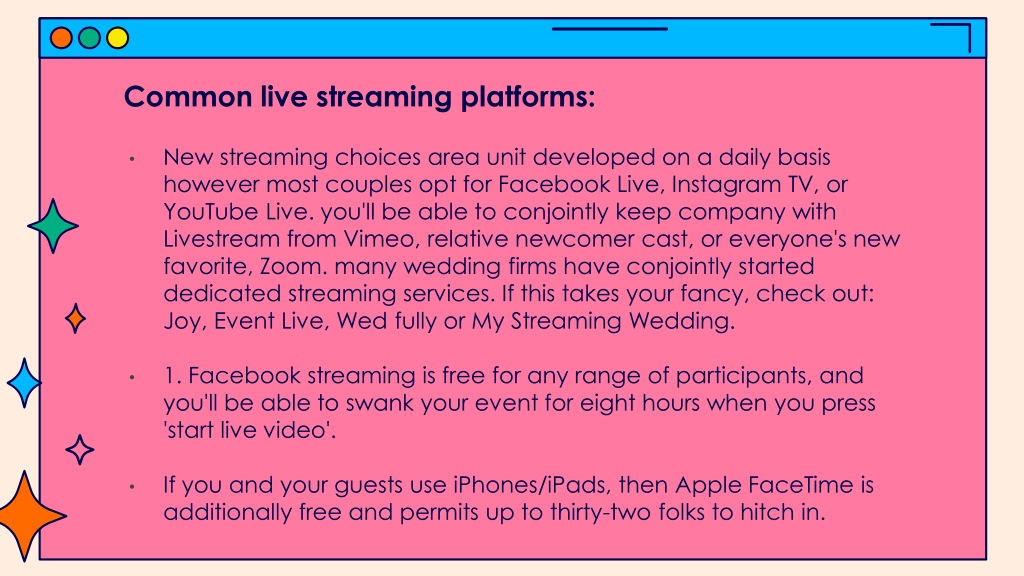 Common live streaming platforms:

• New streaming choices area unit developed on a daily basis however most couples opt for Facebook Live, Instagram TV, or YouTube Live. you'll be able to conjointly keep company with Livestream from Vimeo, relative newcomer cast, or everyone's new favorite, Zoom. many wedding firms have conjointly started dedicated streaming services. If this takes your fancy, check out: Joy, Event Live, Wed fully or My Streaming Wedding.

• 1. Facebook streaming is free for any range of participants, and you'll be able to swank your event for eight hours when you press 'start live video'.

• If you and your guests use iPhones/iPads, then Apple FaceTime is additionally free and permits up to thirty-two folks to hitch in.